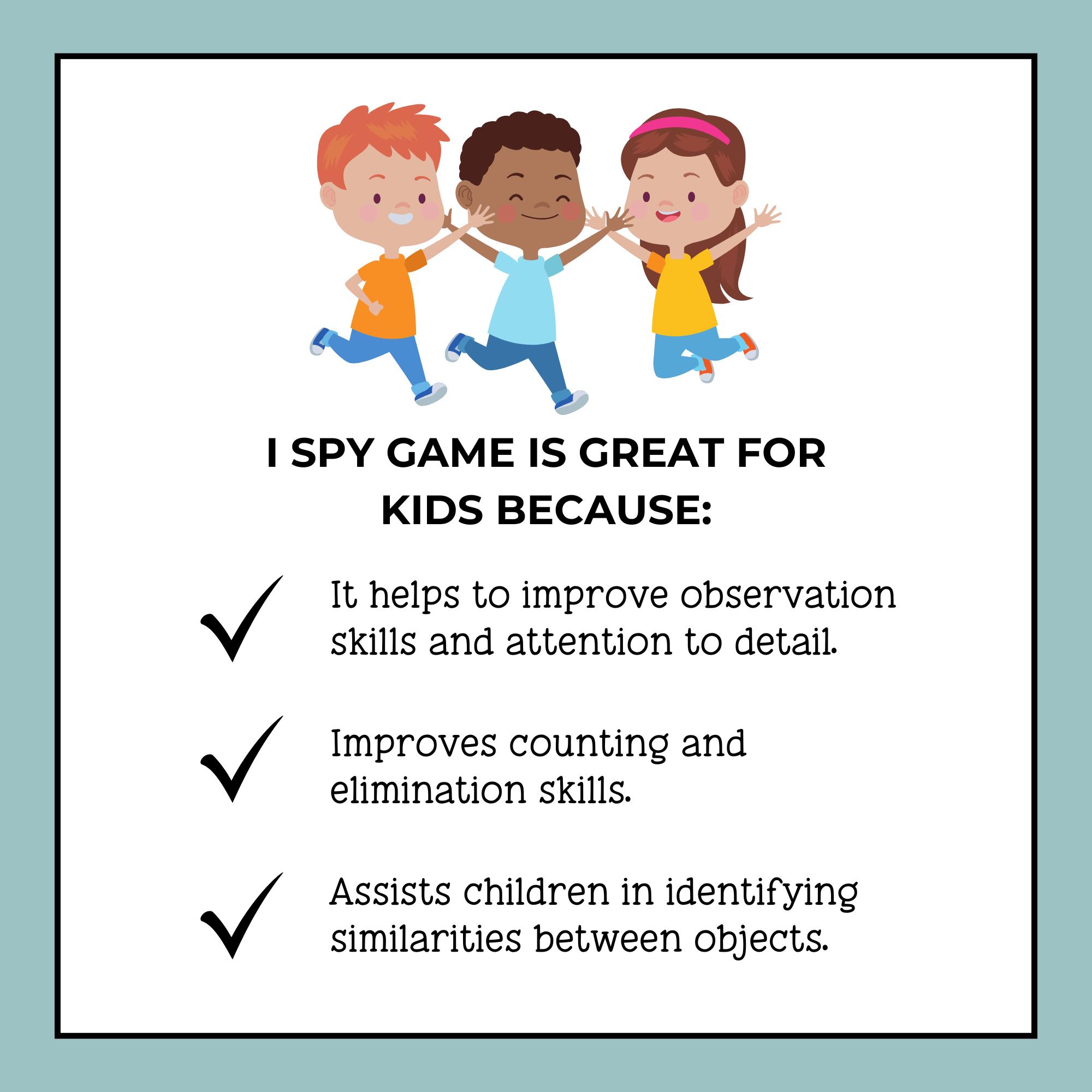 I SPY GAME IS GREAT FOR KIDS BECAUSE:

It helps to improve observation skills and attention to detail.

Improves counting and elimination skills.

Assists children in identifying similarities between objects.